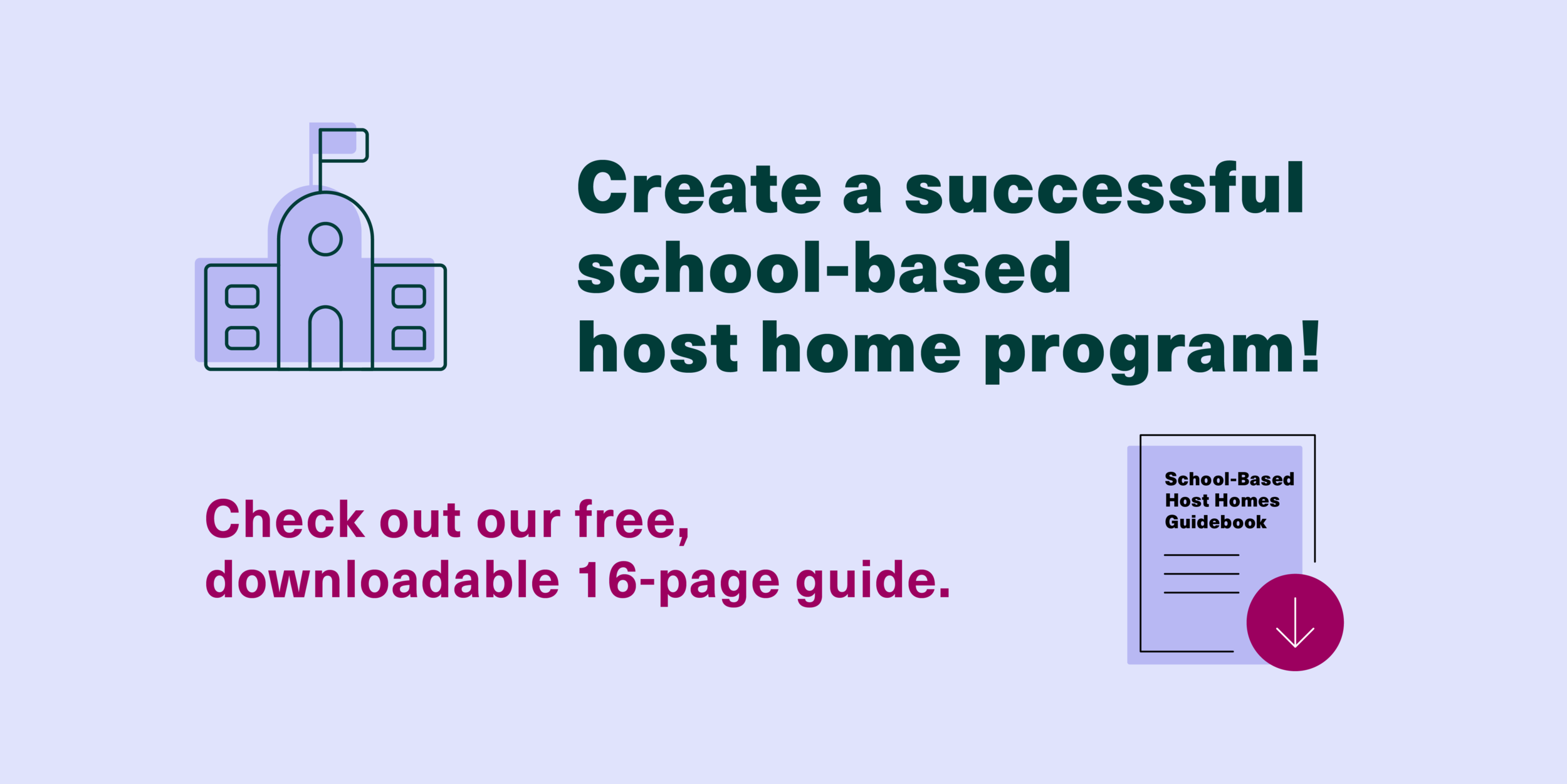 Create a successful school-based host home program!

Check out our free, downloadable 16-page guide.

School-Based Host Homes Guidebook